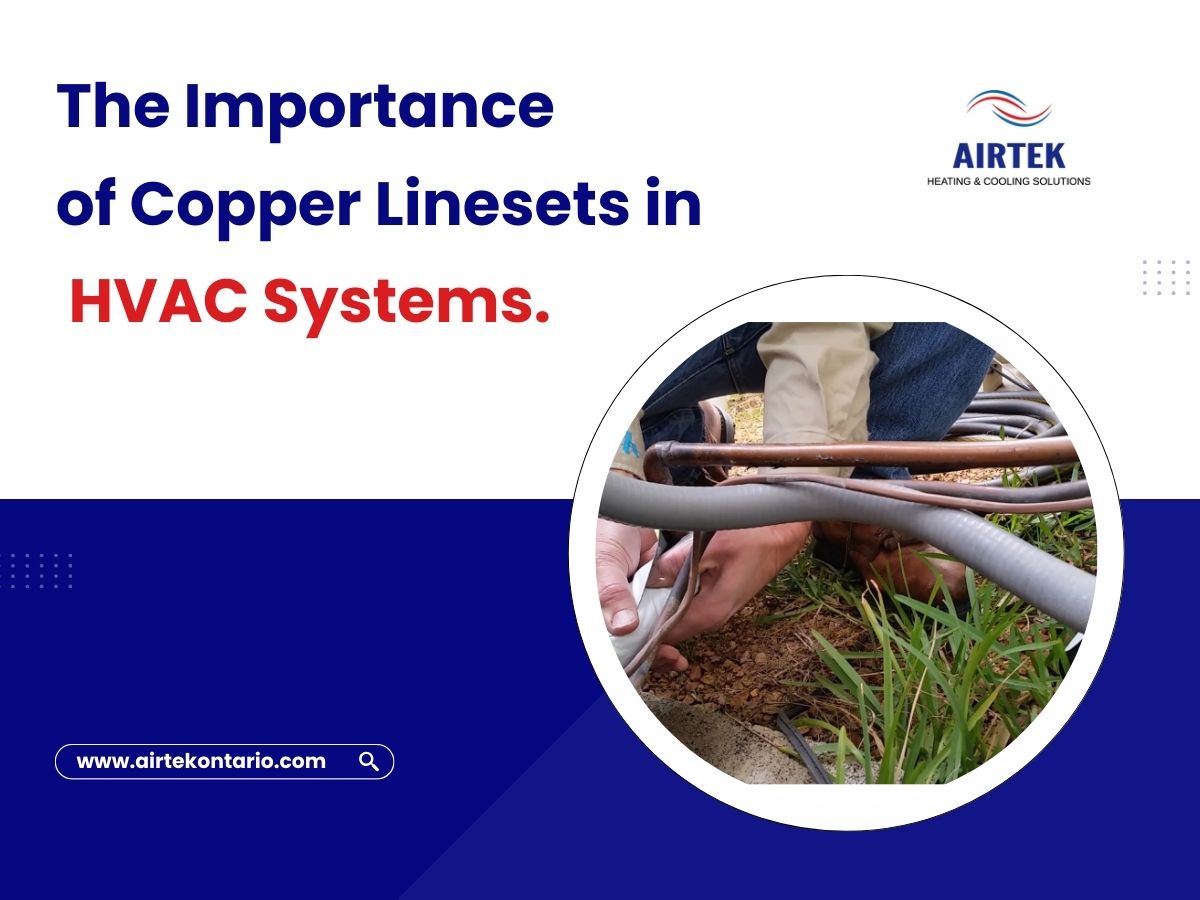 The Importance of Copper Linesets in HVAC Systems.

AIRTEK
HEATING & COOLING SOLUTIONS

www.airtekontario.com